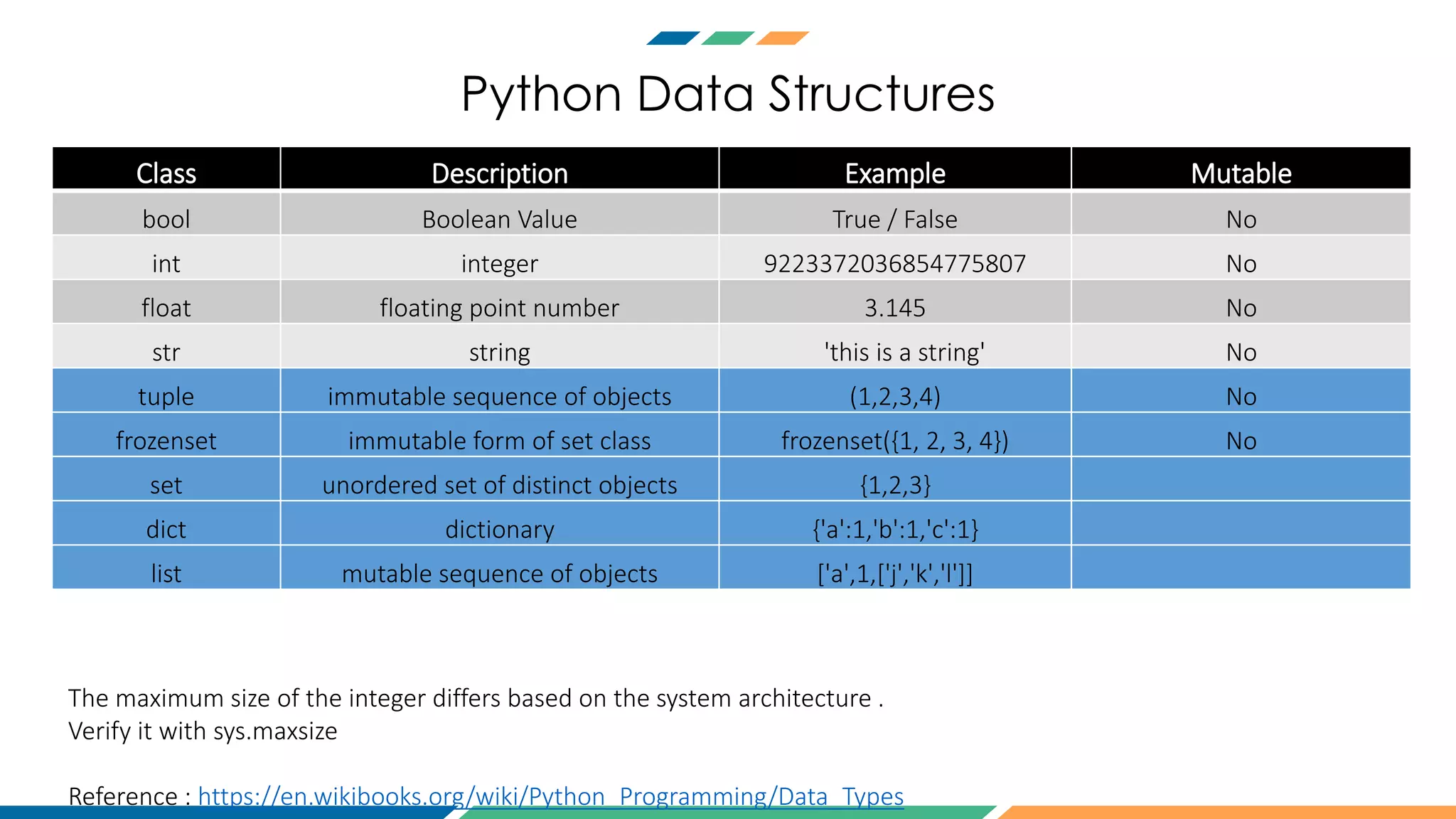 Python Data Structures

| Class | Description | Example | Mutable |
|---|---|---|---|
| bool | Boolean Value | True / False | No |
| int | integer | 9223372036854775807 | No |
| float | floating point number | 3.145 | No |
| str | string | 'this is a string' | No |
| tuple | immutable sequence of objects | (1,2,3,4) | No |
| frozenset | immutable form of set class | frozenset({1, 2, 3, 4}) | No |
| set | unordered set of distinct objects | {1,2,3} | |
| dict | dictionary | {'a':1,'b':1,'c':1} | |
| list | mutable sequence of objects | ['a',1,['j','k','l']] | |

The maximum size of the integer differs based on the system architecture .
Verify it with sys.maxsize

Reference : https://en.wikibooks.org/wiki/Python_Programming/Data_Types